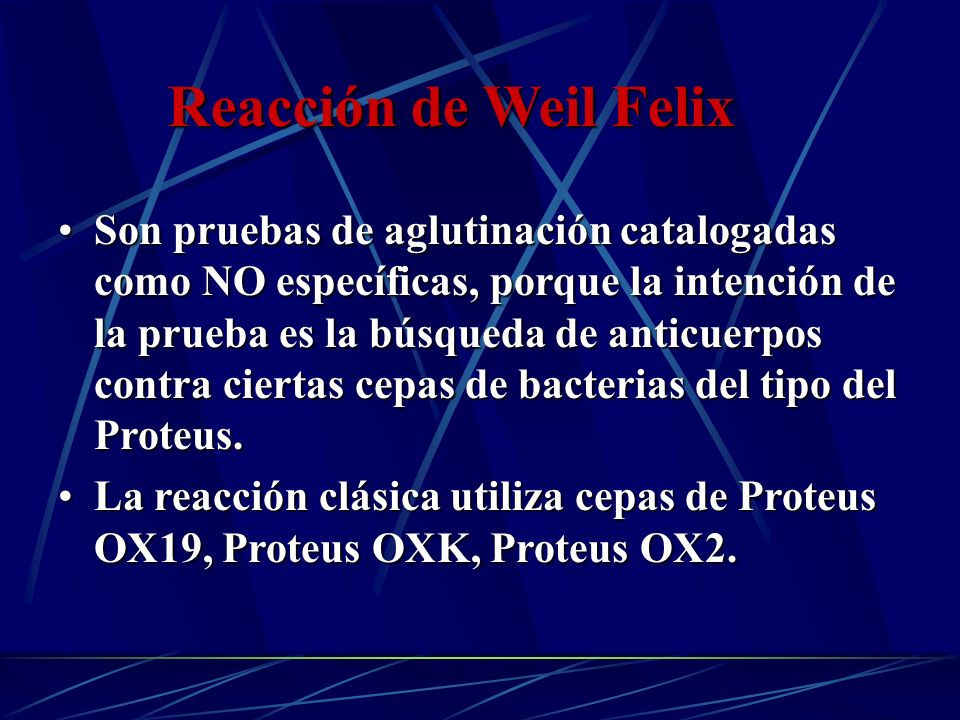 Reacción de Weil Felix

• Son pruebas de aglutinación catalogadas como NO específicas, porque la intención de la prueba es la búsqueda de anticuerpos contra ciertas cepas de bacterias del tipo del Proteus.

• La reacción clásica utiliza cepas de Proteus OX19, Proteus OXK, Proteus OX2.